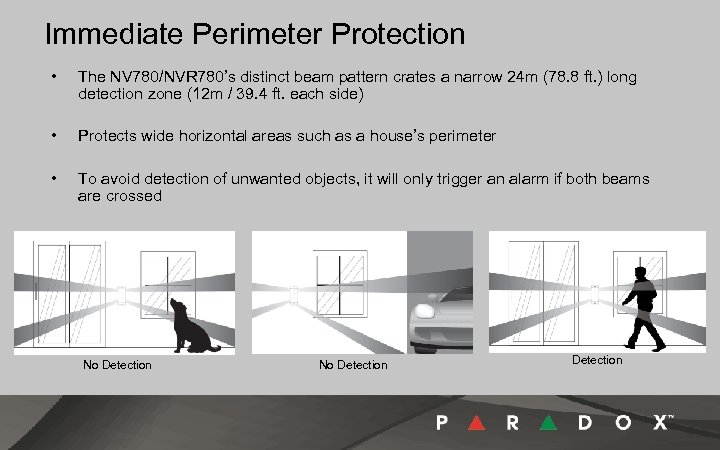 Immediate Perimeter Protection

• The NV780/NVR780's distinct beam pattern crates a narrow 24m (78.8 ft.) long detection zone (12m / 39.4 ft. each side)

• Protects wide horizontal areas such as a house's perimeter

• To avoid detection of unwanted objects, it will only trigger an alarm if both beams are crossed

No Detection

No Detection

Detection

PARADOX™